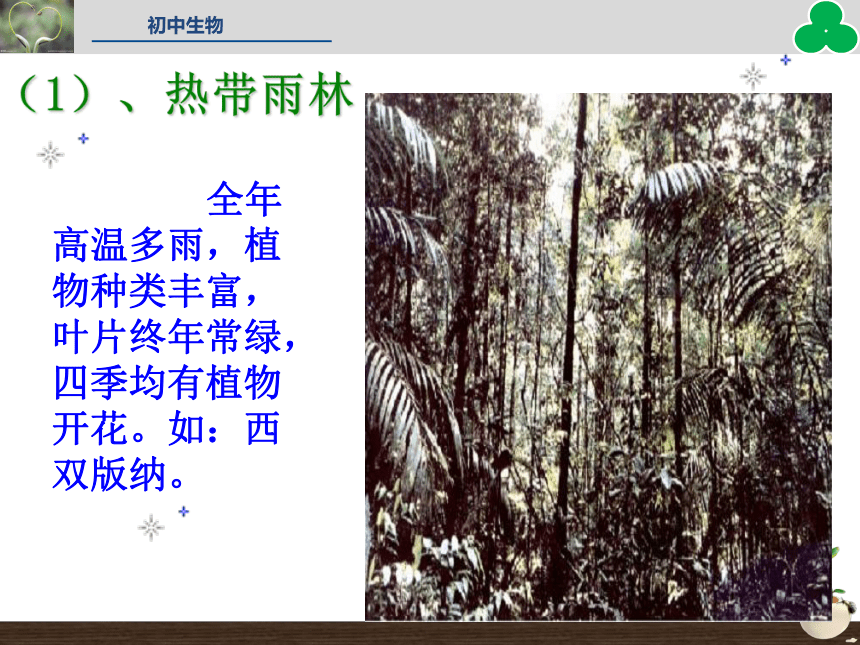 初中生物

（1）、热带雨林

全年高温多雨，植物种类丰富，叶片终年常绿，四季均有植物开花。如：西双版纳。